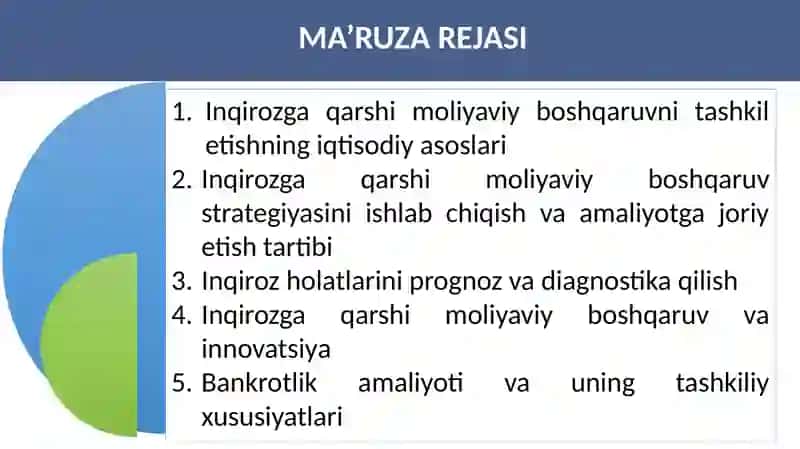 MA’RUZA REJASI

1. Inqirozga qarshi moliyaviy boshqaruvni tashkil etishning iqtisodiy asoslari
2. Inqirozga qarshi moliyaviy boshqaruv strategiyasini ishlab chiqish va amaliyotga joriy etish tartibi
3. Inqiroz holatlarini prognoz va diagnostika qilish
4. Inqirozga qarshi moliyaviy boshqaruv va innovatsiya
5. Bankrotlik amaliyoti va uning tashkiliy xususiyatlari